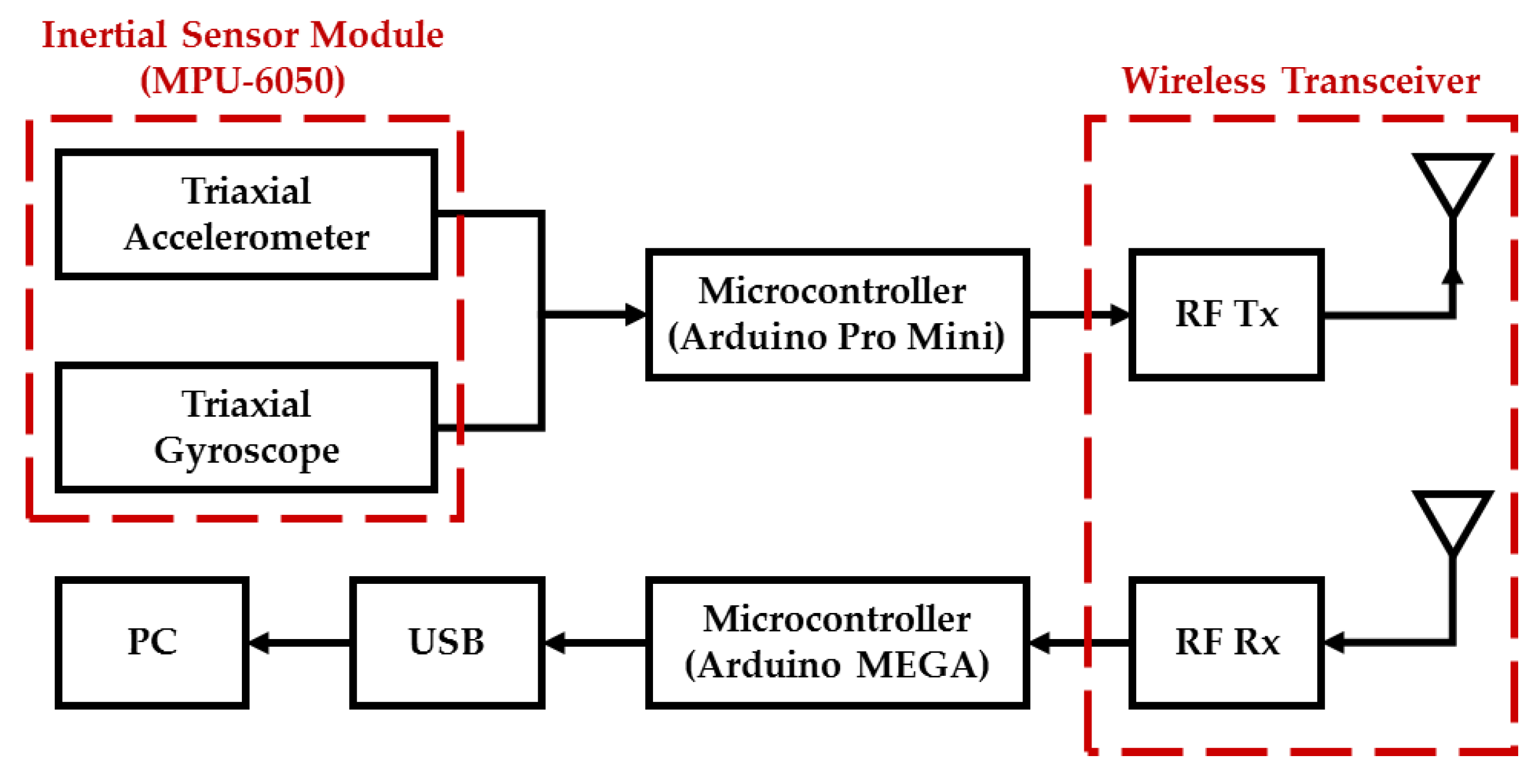 Inertial Sensor Module
(MPU-6050)

Wireless Transceiver

Triaxial
Accelerometer

Triaxial
Gyroscope

Microcontroller
(Arduino Pro Mini)

RF Tx

PC

USB

Microcontroller
(Arduino MEGA)

RF Rx